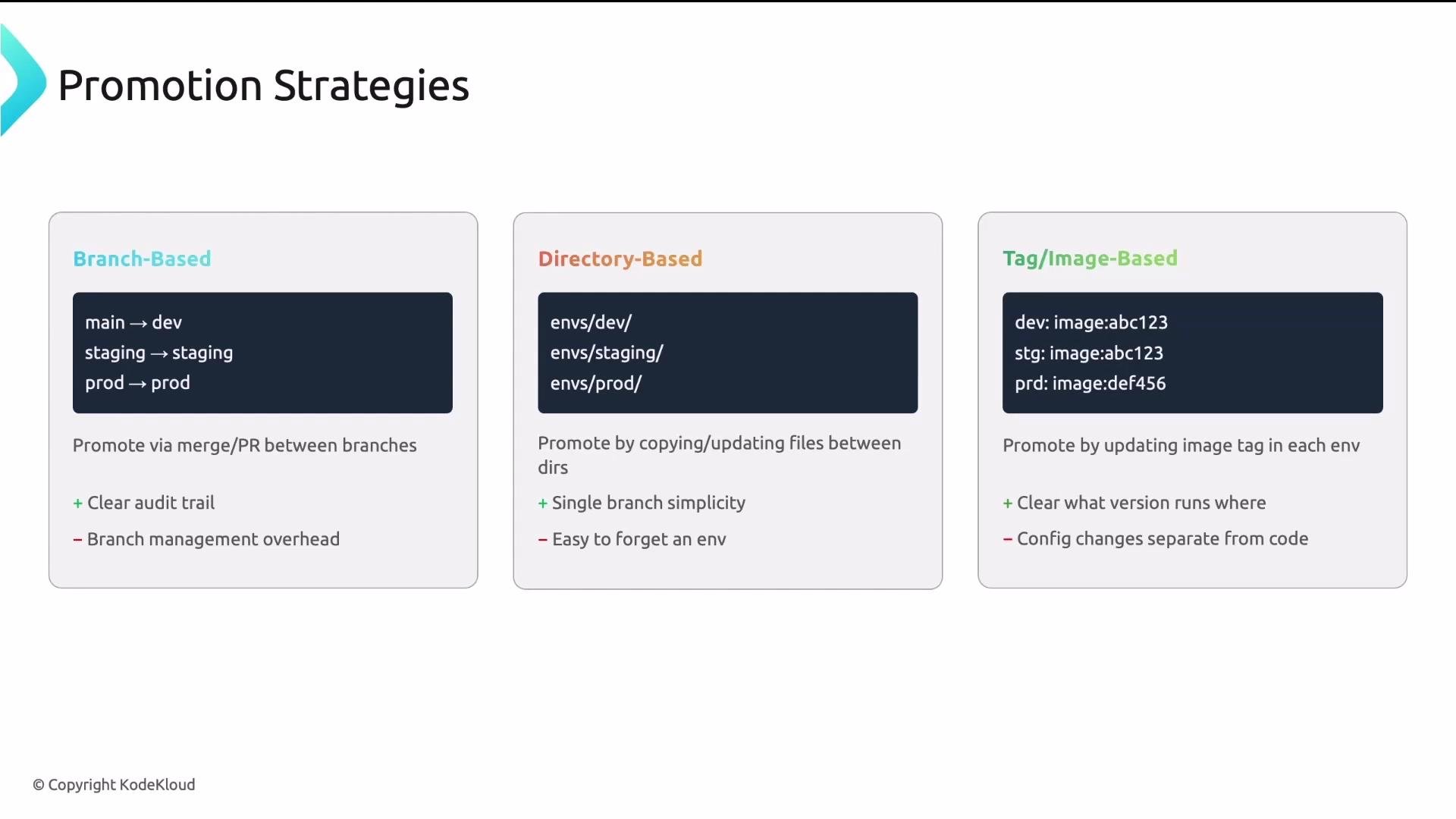 Promotion Strategies

Branch-Based

main → dev
staging → staging
prod → prod

Promote via merge/PR between branches

+ Clear audit trail

– Branch management overhead

Directory-Based

envs/dev/
envs/staging/
envs/prod/

Promote by copying/updating files between dirs

+ Single branch simplicity

– Easy to forget an env

Tag/Image-Based

dev: image:abc123
stg: image:abc123
prd: image:def456

Promote by updating image tag in each env

+ Clear what version runs where

– Config changes separate from code

© Copyright KodeKloud